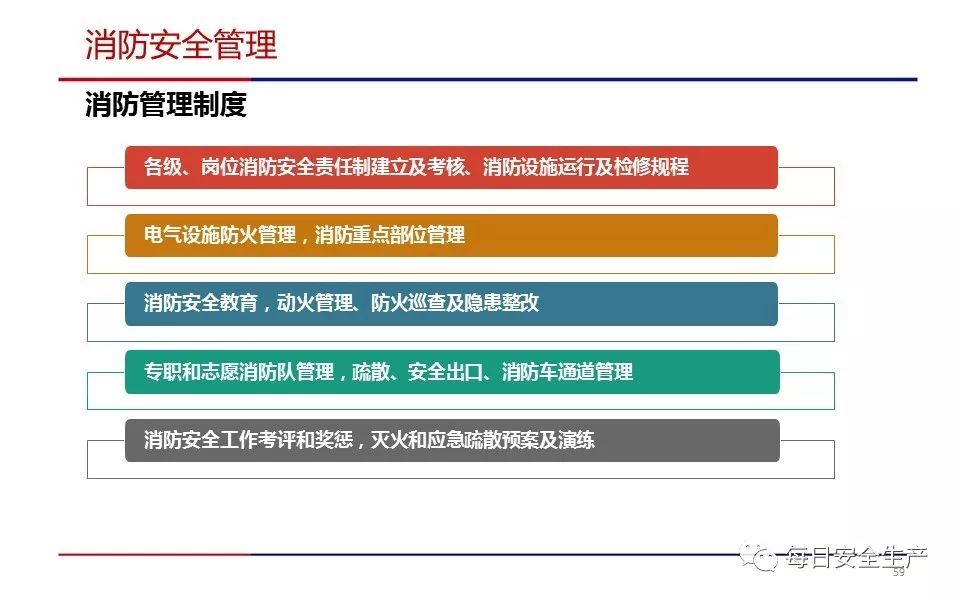 消防安全管理

消防管理制度

各级、岗位消防安全责任制建立及考核、消防设施运行及检修规程

电气设施防火管理，消防重点部位管理

消防安全教育，动火管理、防火巡查及隐患整改

专职和志愿消防队管理，疏散、安全出口、消防车通道管理

消防安全工作考评和奖惩，灭火和应急疏散预案及演练

每日安全生产

59